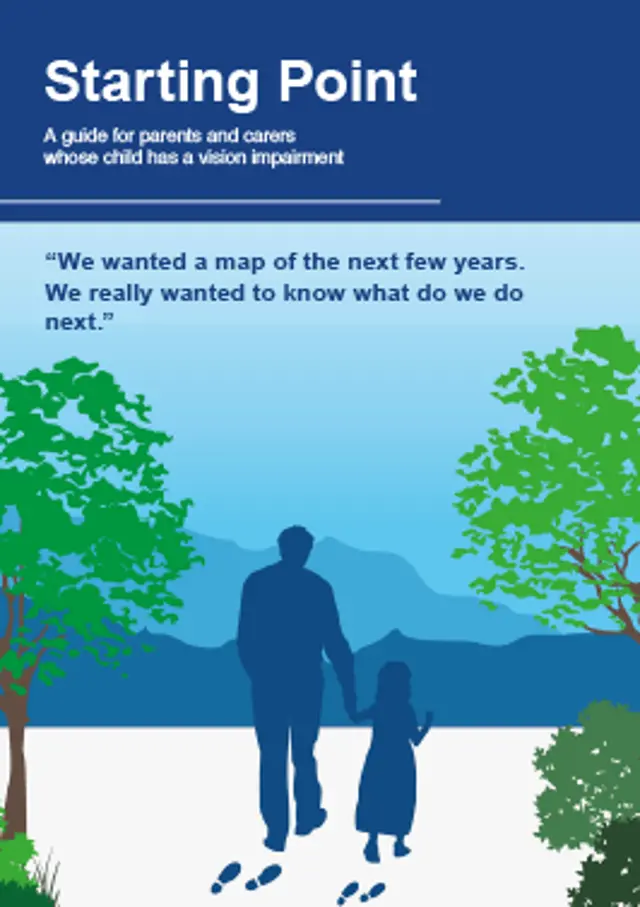 Starting Point

A guide for parents and carers whose child has a vision impairment

“We wanted a map of the next few years. We really wanted to know what do we do next.”